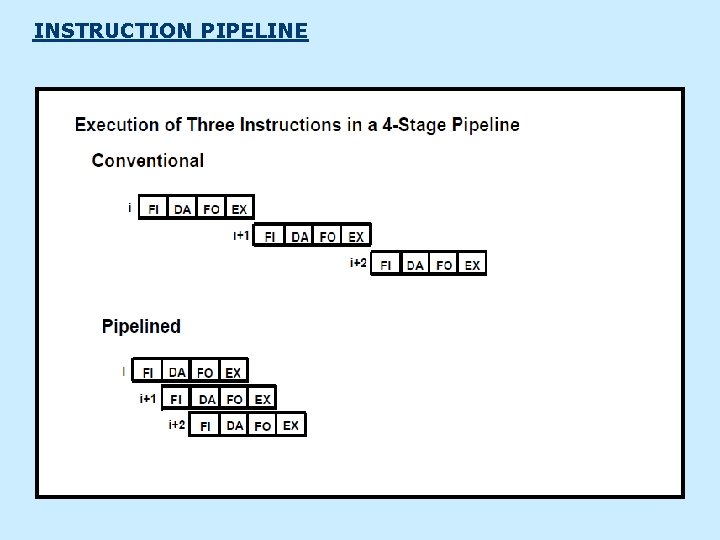 INSTRUCTION PIPELINE

Execution of Three Instructions in a 4-Stage Pipeline

Conventional

i FI DA FO EX

i+1 FI DA FO EX

i+2 FI DA FO EX

Pipelined

i FI DA FO EX

i+1 FI DA FO EX

i+2 FI DA FO EX